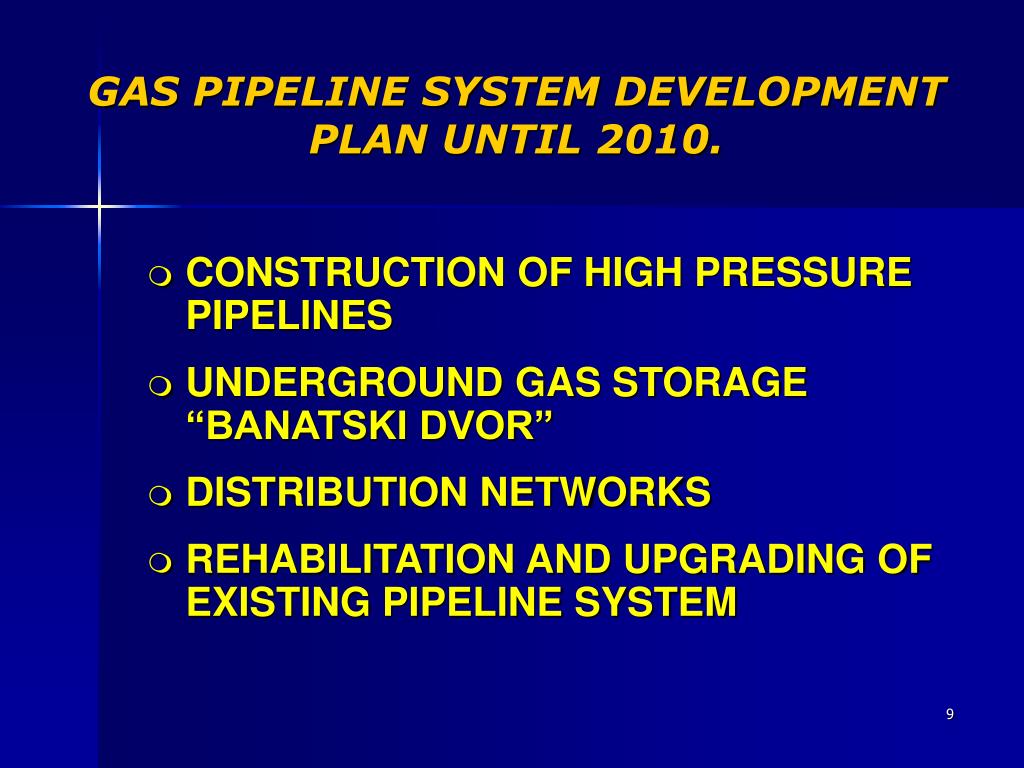 GAS PIPELINE SYSTEM DEVELOPMENT PLAN UNTIL 2010.

CONSTRUCTION OF HIGH PRESSURE PIPELINES

UNDERGROUND GAS STORAGE “BANATSKI DVOR”

DISTRIBUTION NETWORKS

REHABILITATION AND UPGRADING OF EXISTING PIPELINE SYSTEM

9